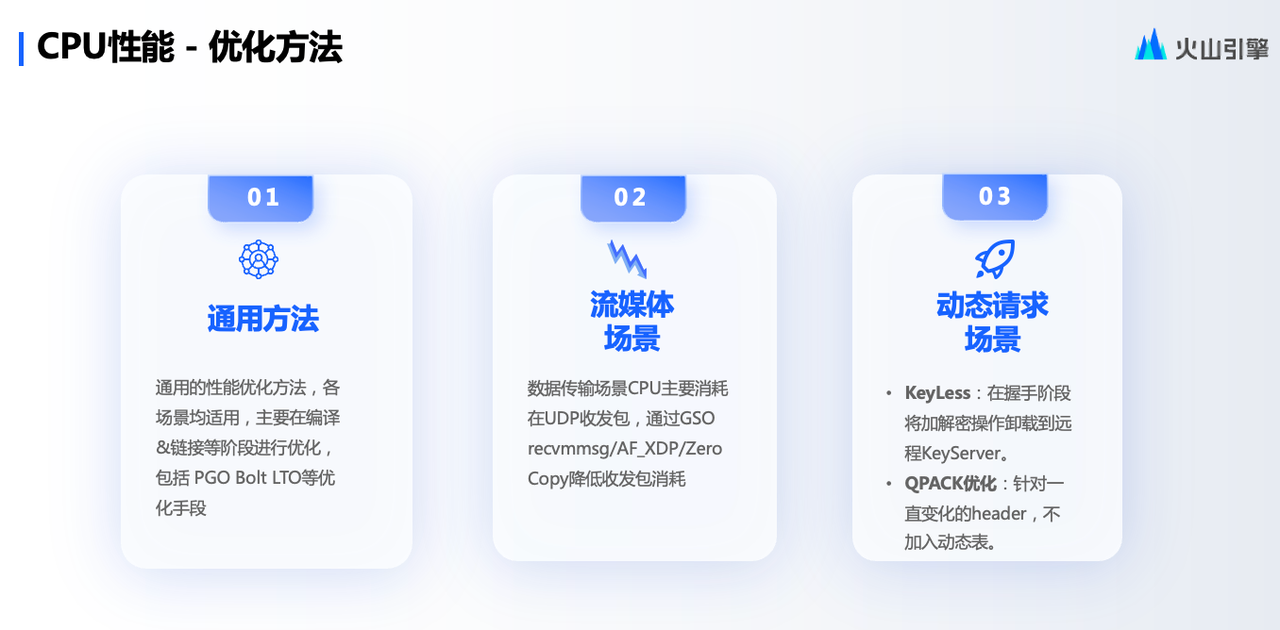 CPU性能 - 优化方法

火山引擎

01

通用方法

通用的性能优化方法，各场景均适用，主要在编译&链接等阶段进行优化，包括 PGO Bolt LTO等优化手段

02

流媒体场景

数据传输场景CPU主要消耗在UDP收发包，通过GSO recvmmsg/AF_XDP/Zero Copy降低收发包消耗

03

动态请求场景

• KeyLess：在握手阶段将加解密操作卸载到远程KeyServer。
• QPACK优化：针对一直变化的header，不加入动态表。